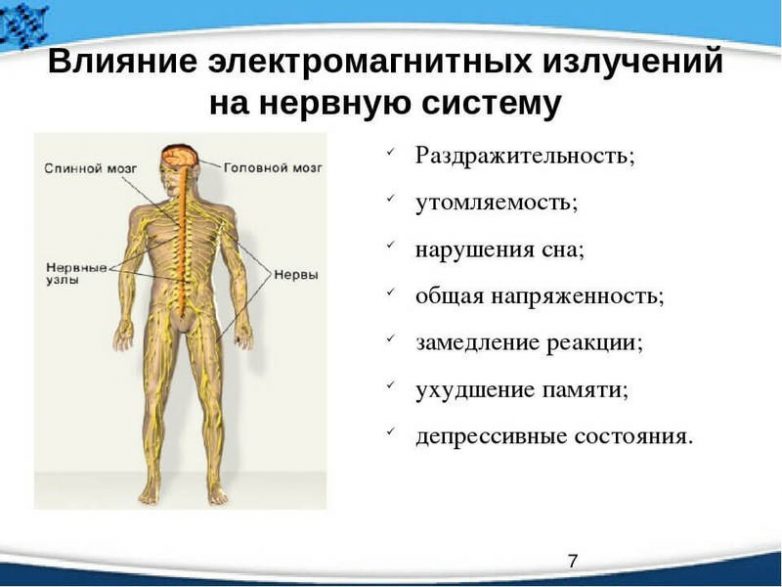 Влияние электромагнитных излучений на нервную систему

Спинной мозг
Головной мозг
Нервные узлы
Нервы

✓ Раздражительность;
✓ утомляемость;
✓ нарушения сна;
✓ общая напряженность;
✓ замедление реакции;
✓ ухудшение памяти;
✓ депрессивные состояния.

7